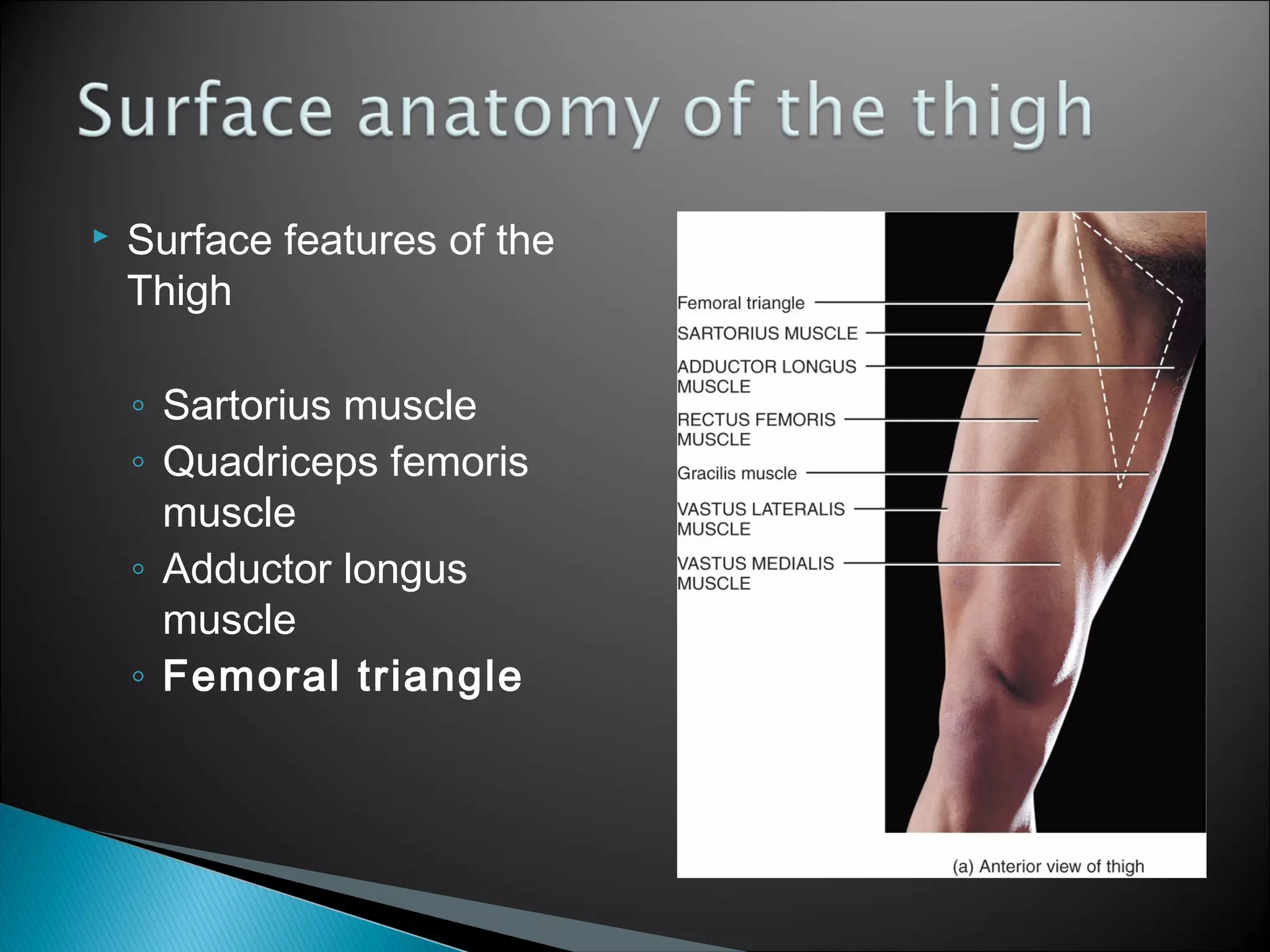 Surface anatomy of the thigh

Surface features of the Thigh

Sartorius muscle
Quadriceps femoris muscle
Adductor longus muscle
Femoral triangle

Femoral triangle
SARTORIUS MUSCLE
ADDUCTOR LONGUS MUSCLE
RECTUS FEMORIS MUSCLE
Gracilis muscle
VASTUS LATERALIS MUSCLE
VASTUS MEDIALIS MUSCLE

(a) Anterior view of thigh